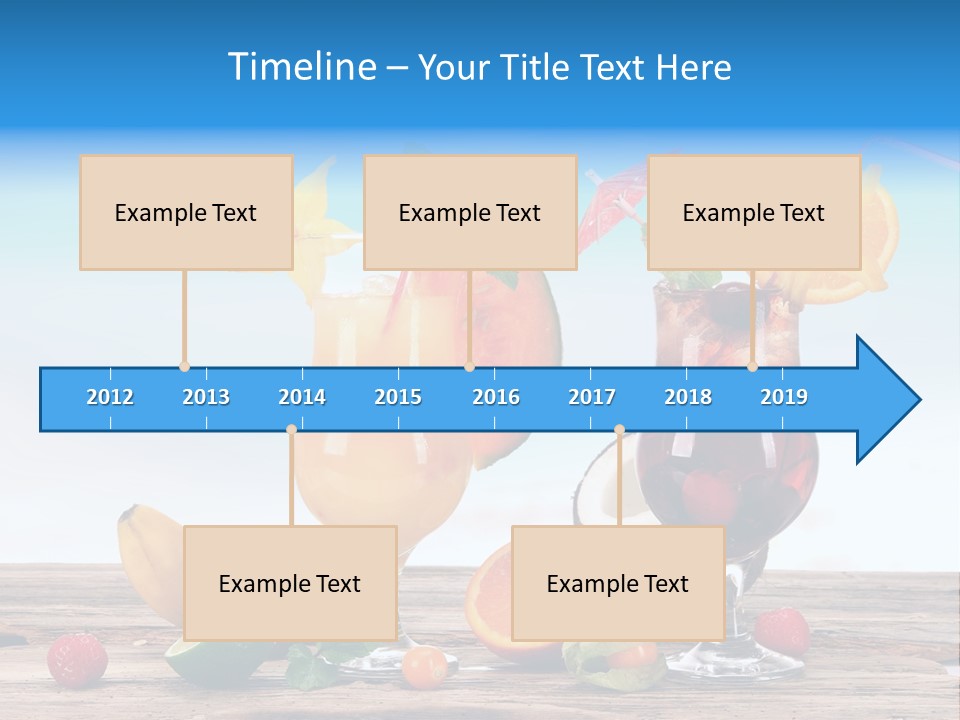 Timeline – Your Title Text Here

Example Text

Example Text

Example Text

2012 2013 2014 2015 2016 2017 2018 2019

Example Text

Example Text